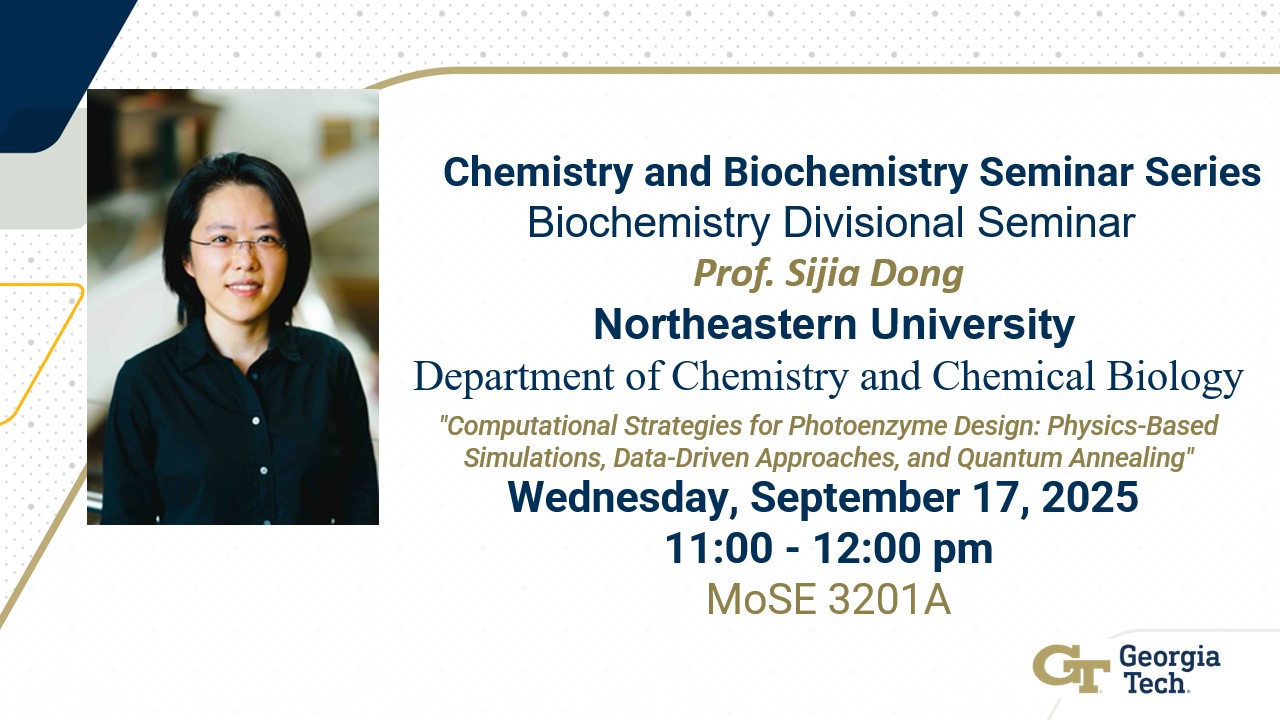 Chemistry and Biochemistry Seminar Series
Biochemistry Divisional Seminar
Prof. Sijia Dong
Northeastern University
Department of Chemistry and Chemical Biology
"Computational Strategies for Photoenzyme Design: Physics-Based Simulations, Data-Driven Approaches, and Quantum Annealing"
Wednesday, September 17, 2025
11:00 - 12:00 pm
MoSE 3201A

GT Georgia Tech